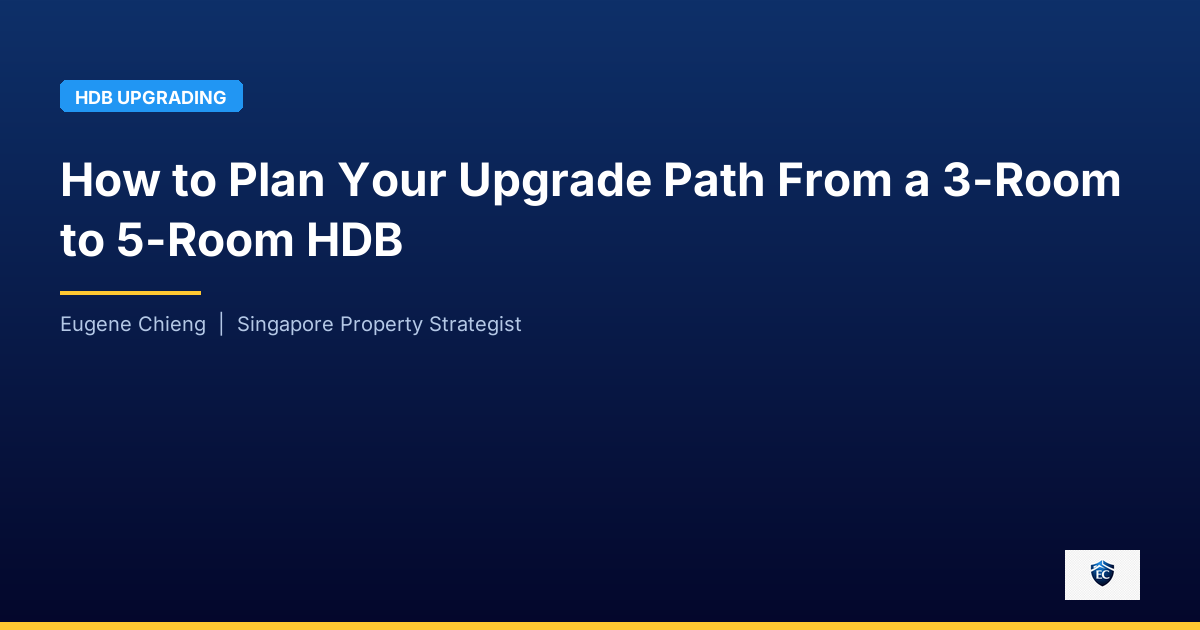 HDB UPGRADING

How to Plan Your Upgrade Path From a 3-Room to 5-Room HDB

Eugene Chieng | Singapore Property Strategist

EC